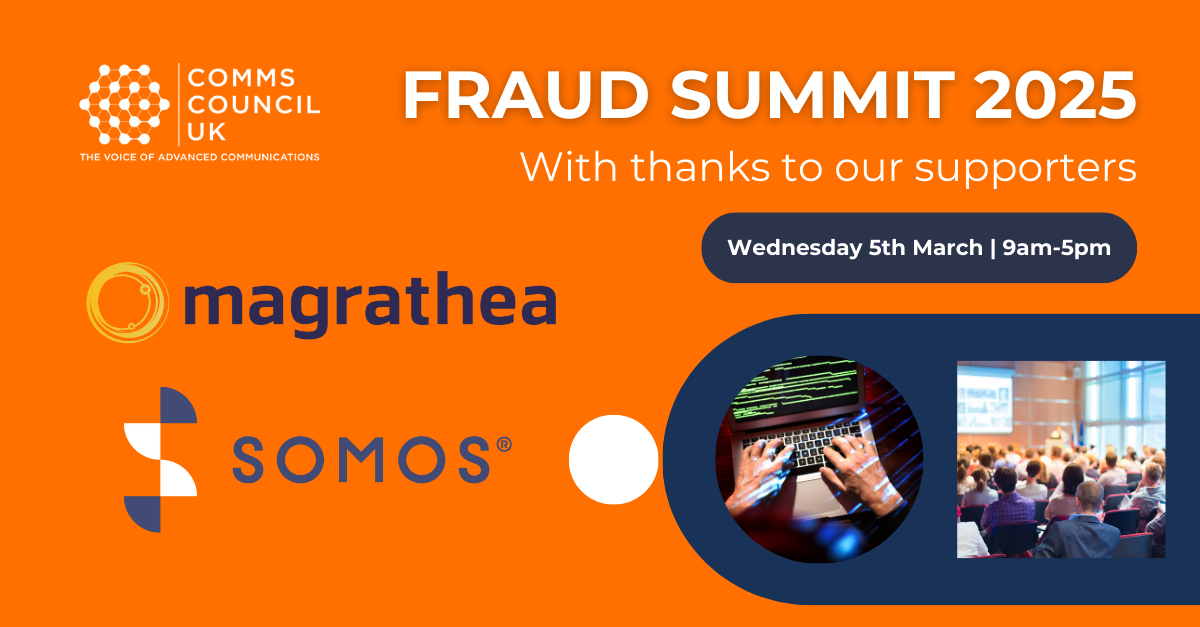 COMMS COUNCIL UK
THE VOICE OF ADVANCED COMMUNICATIONS

FRAUD SUMMIT 2025
With thanks to our supporters

Wednesday 5th March | 9am-5pm

magrathea

SOMOS®